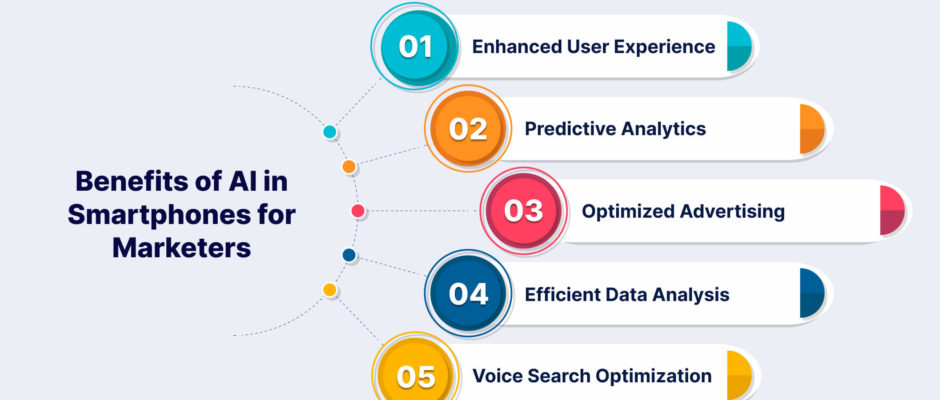 Benefits of AI in Smartphones for Marketers

01 Enhanced User Experience

02 Predictive Analytics

03 Optimized Advertising

04 Efficient Data Analysis

05 Voice Search Optimization